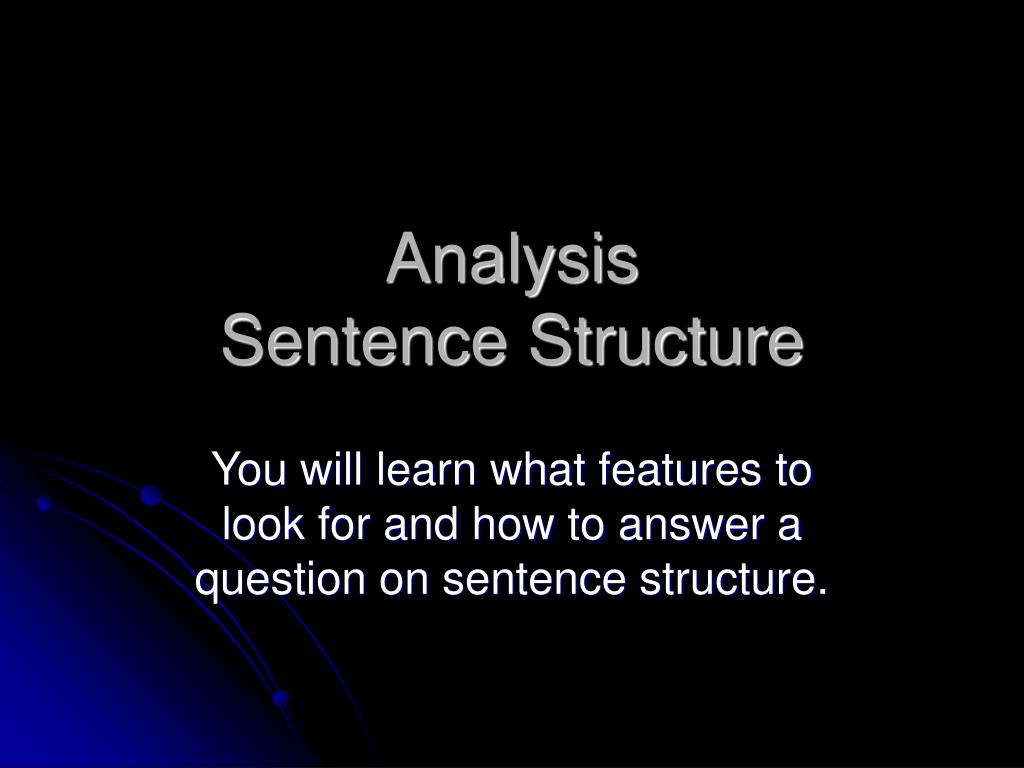 Analysis
Sentence Structure

You will learn what features to look for and how to answer a question on sentence structure.